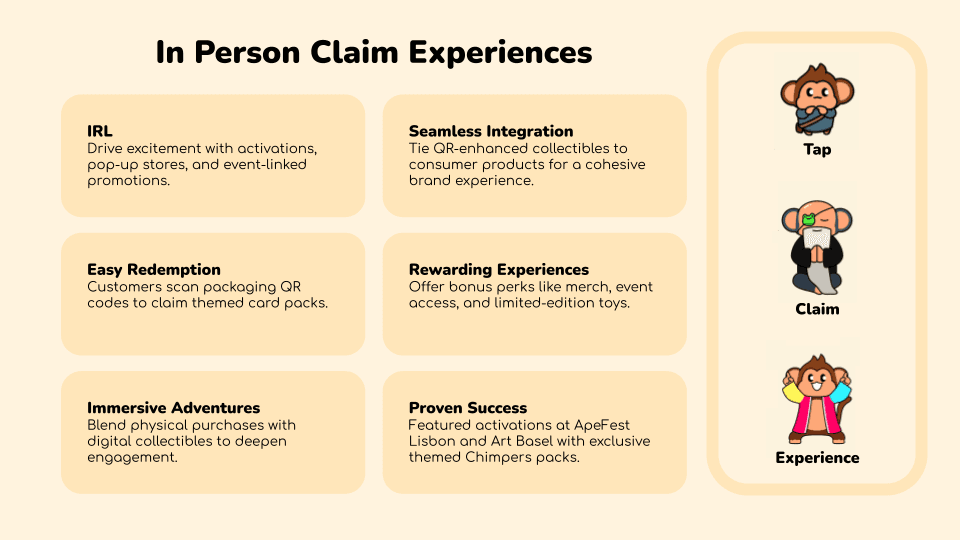 In Person Claim Experiences

IRL
Drive excitement with activations, pop-up stores, and event-linked promotions.

Easy Redemption
Customers scan packaging QR codes to claim themed card packs.

Immersive Adventures
Blend physical purchases with digital collectibles to deepen engagement.

Seamless Integration
Tie QR-enhanced collectibles to consumer products for a cohesive brand experience.

Rewarding Experiences
Offer bonus perks like merch, event access, and limited-edition toys.

Proven Success
Featured activations at ApeFest Lisbon and Art Basel with exclusive themed Chimpers packs.

Tap

Claim

Experience